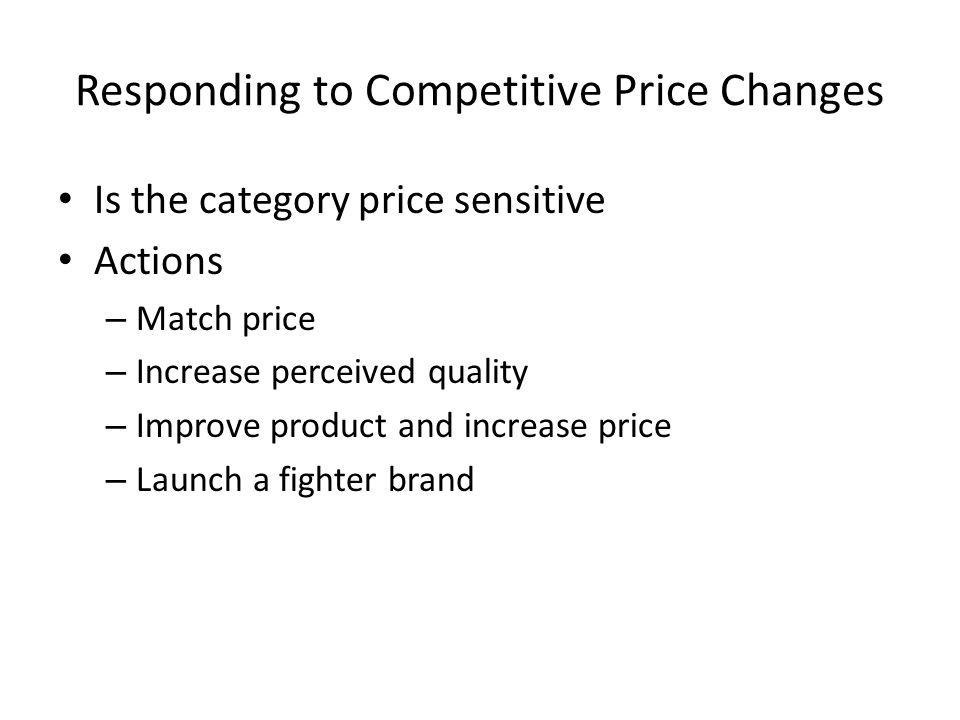 Responding to Competitive Price Changes

• Is the category price sensitive
• Actions
– Match price
– Increase perceived quality
– Improve product and increase price
– Launch a fighter brand